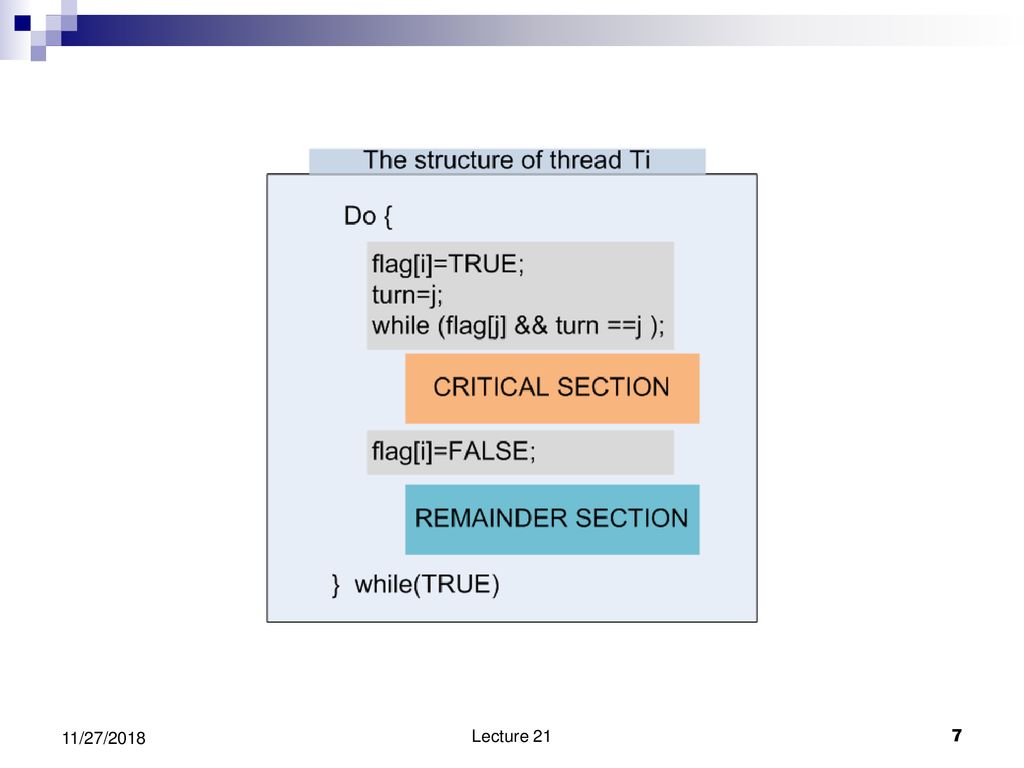 The structure of thread Ti

Do {

flag[i]=TRUE;
turn=j;
while (flag[j] && turn ==j );

CRITICAL SECTION

flag[i]=FALSE;

REMAINDER SECTION

} while(TRUE)

11/27/2018

Lecture 21

7